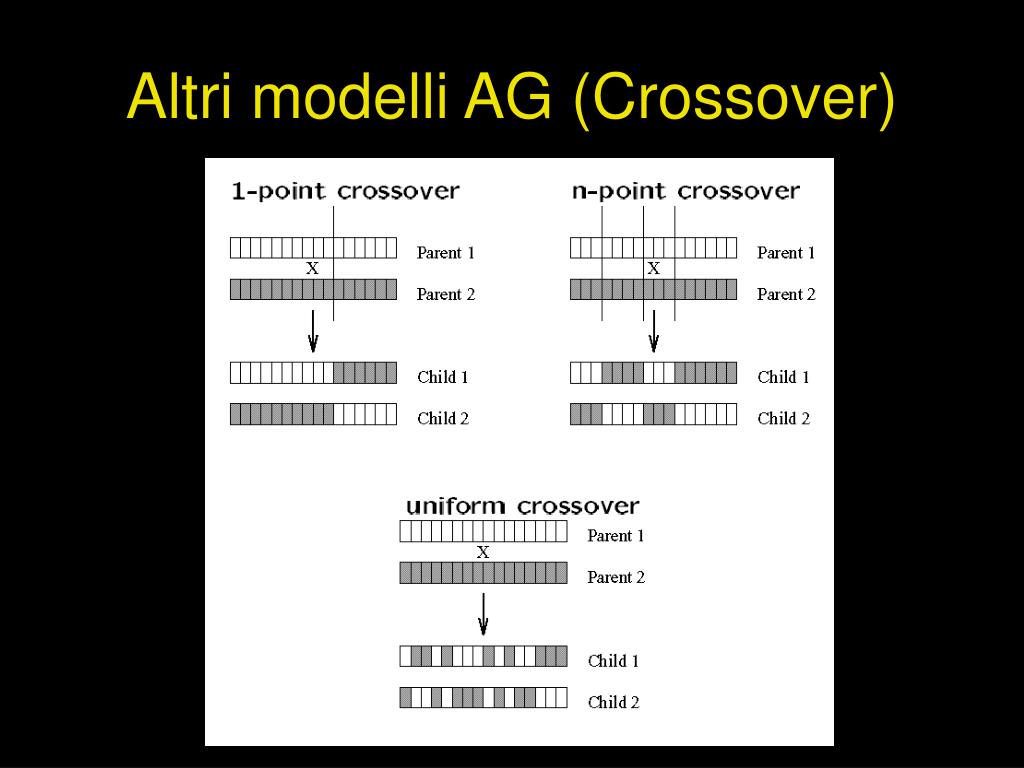 Altri modelli AG (Crossover)

1-point crossover

Parent 1
X
Parent 2

Child 1
Child 2

n-point crossover

Parent 1
X
Parent 2

Child 1
Child 2

uniform crossover

Parent 1
X
Parent 2

Child 1
Child 2